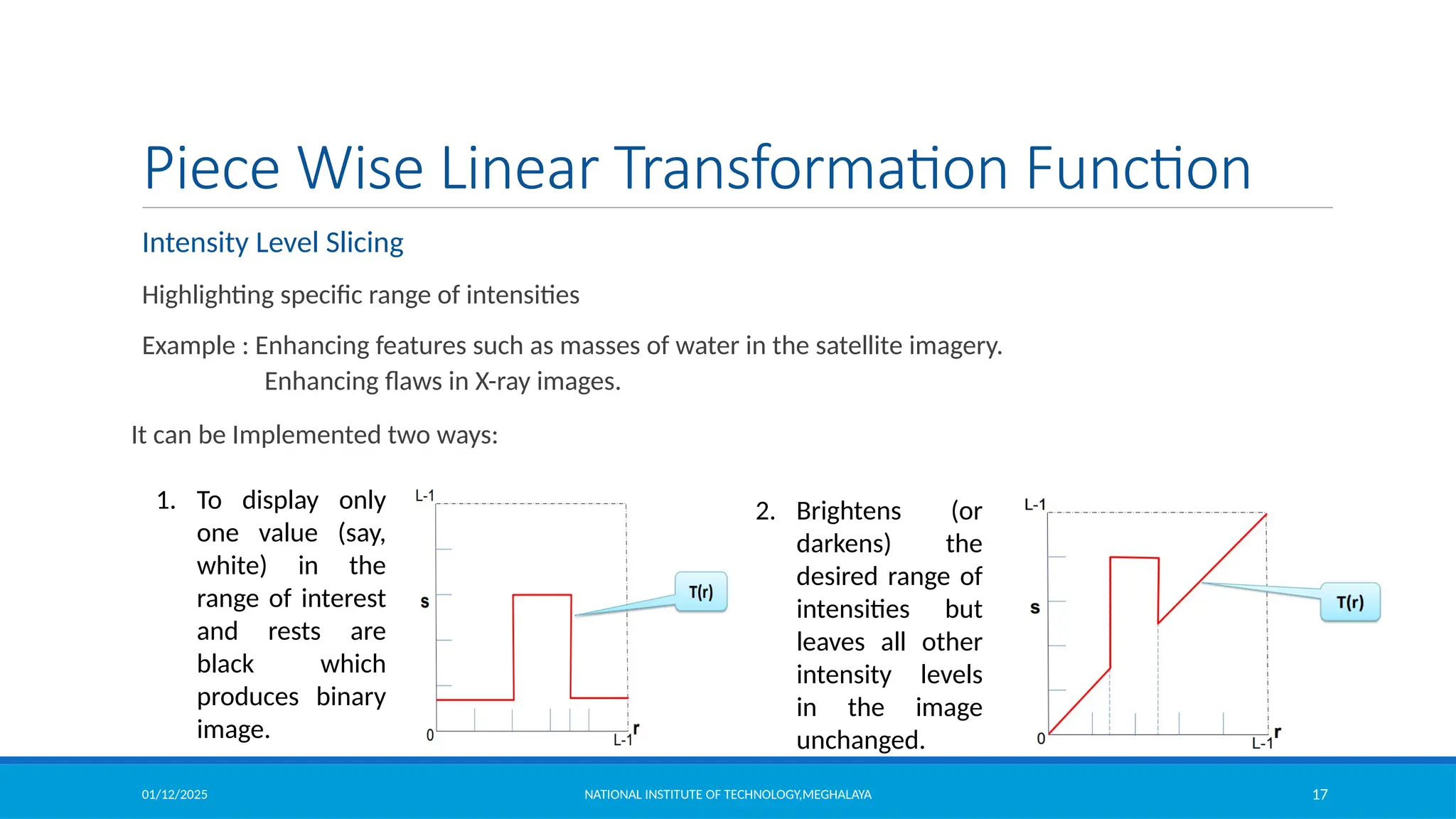 Piece Wise Linear Transformation Function

Intensity Level Slicing

Highlighting specific range of intensities

Example : Enhancing features such as masses of water in the satellite imagery.
Enhancing flaws in X-ray images.

It can be Implemented two ways:

1. To display only one value (say, white) in the range of interest and rests are black which produces binary image.

L-1
s
0
L-1
r
T(r)

2. Brightens (or darkens) the desired range of intensities but leaves all other intensity levels in the image unchanged.

L-1
s
0
L-1
r
T(r)

01/12/2025
NATIONAL INSTITUTE OF TECHNOLOGY,MEGHALAYA
17